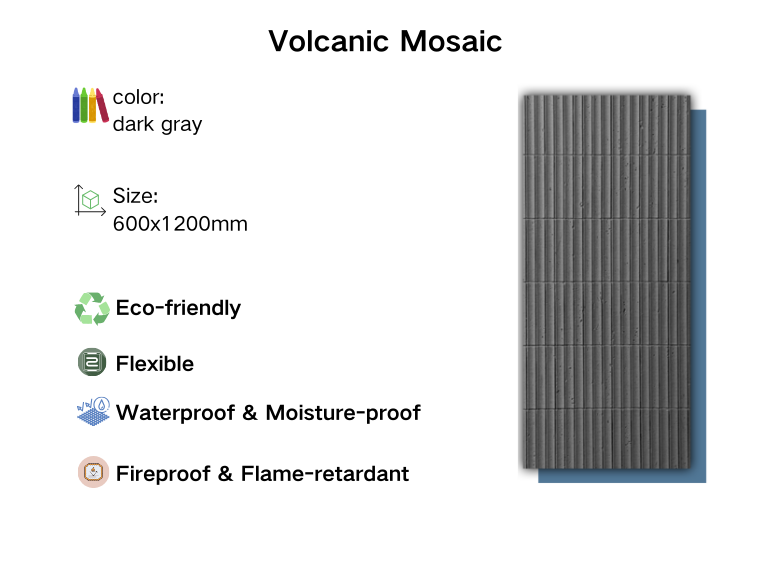 Volcanic Mosaic

color:
dark gray

Size:
600x1200mm

Eco-friendly

Flexible

Waterproof & Moisture-proof

Fireproof & Flame-retardant